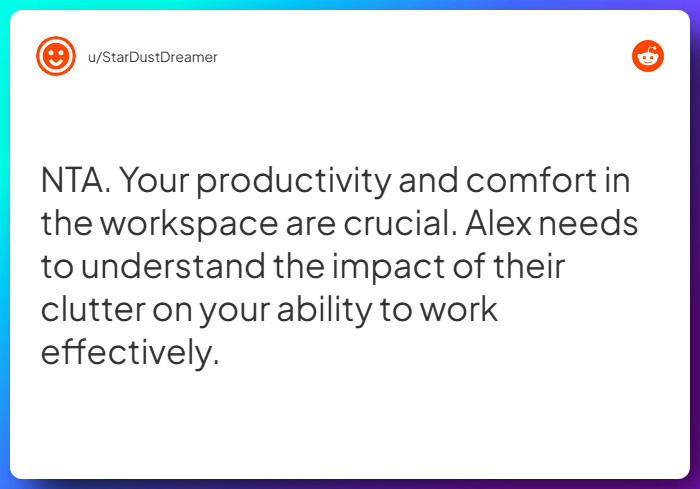 u/StarDustDreamer

NTA. Your productivity and comfort in the workspace are crucial. Alex needs to understand the impact of their clutter on your ability to work effectively.